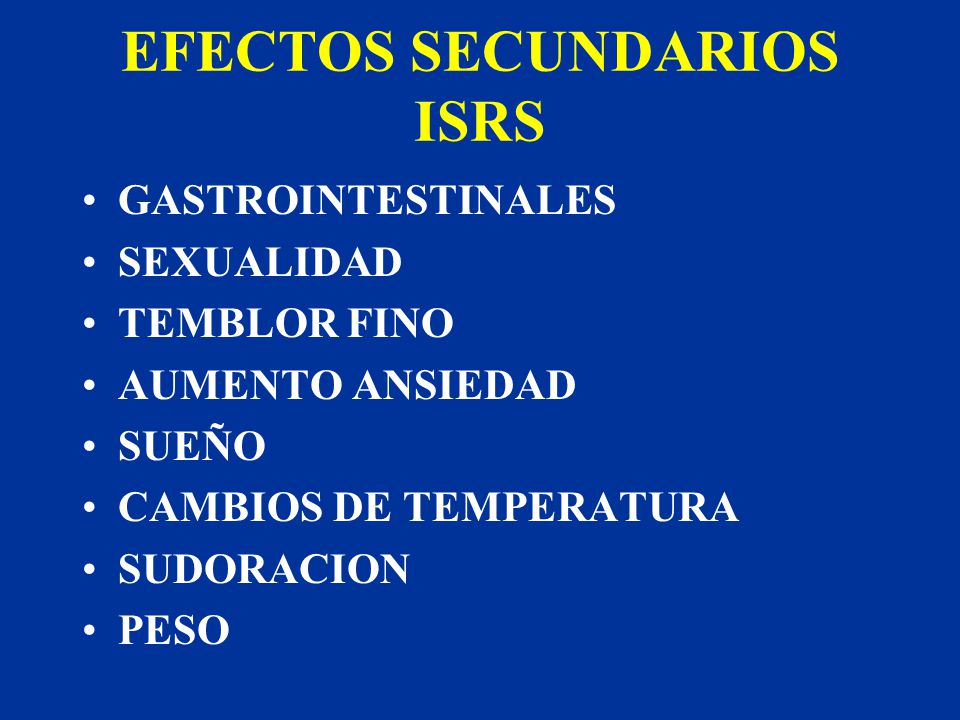 EFECTOS SECUNDARIOS ISRS

• GASTROINTESTINALES
• SEXUALIDAD
• TEMBLOR FINO
• AUMENTO ANSIEDAD
• SUEÑO
• CAMBIOS DE TEMPERATURA
• SUDORACION
• PESO